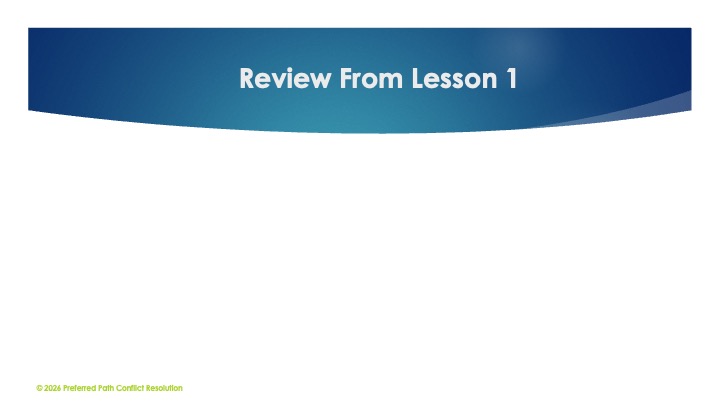 Review From Lesson 1

© 2026 Preferred Path Conflict Resolution